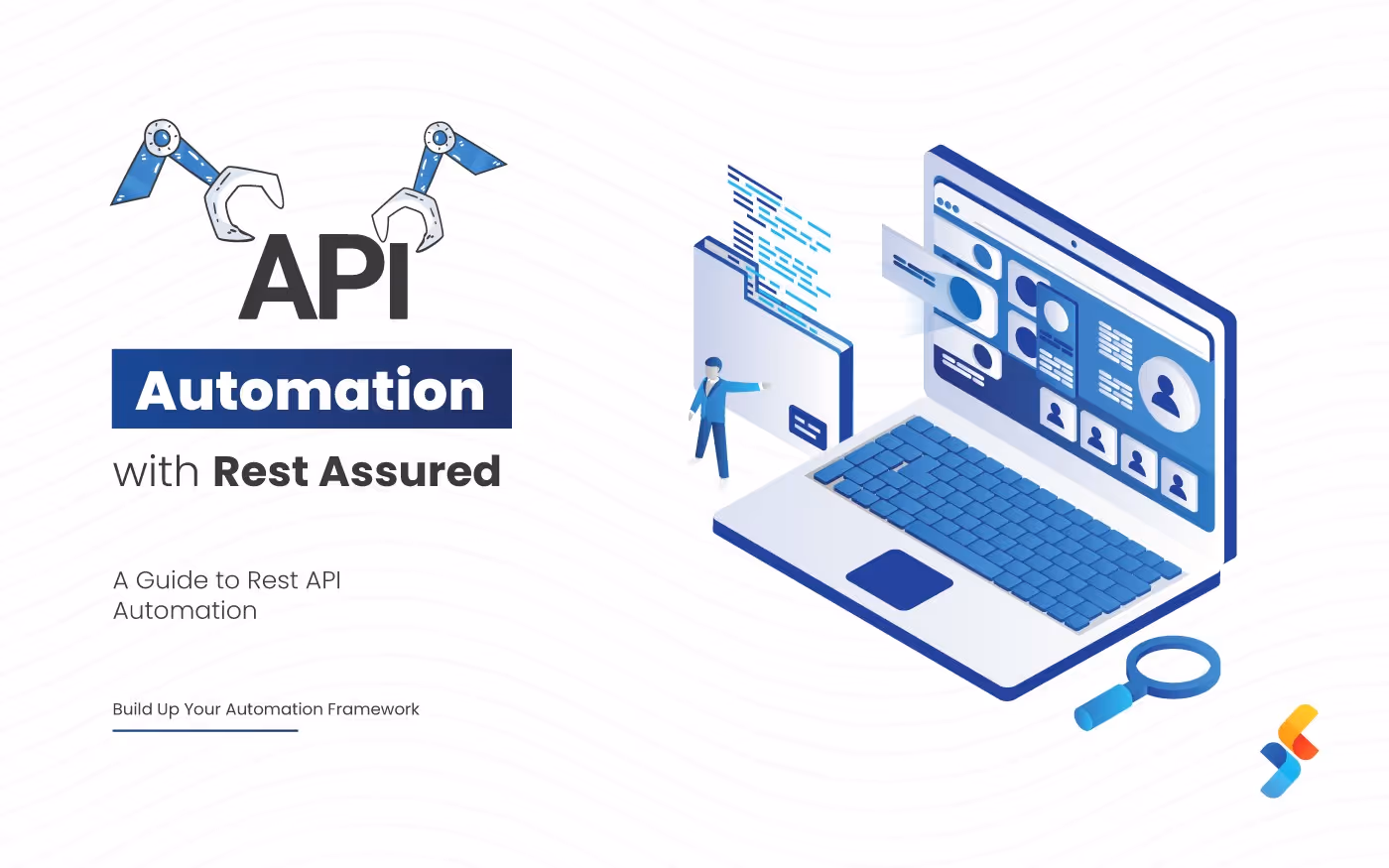 API

Automation

with Rest Assured

A Guide to Rest API Automation

Build Up Your Automation Framework